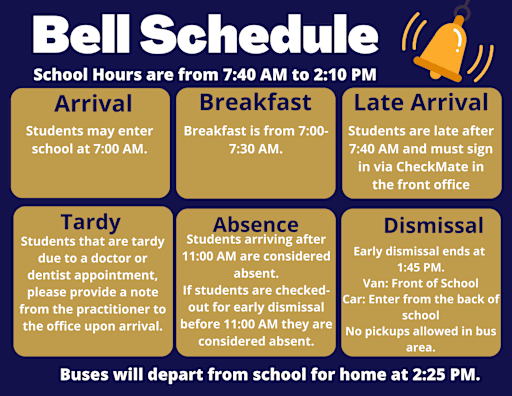 Bell Schedule

School Hours are from 7:40 AM to 2:10 PM

Arrival

Students may enter school at 7:00 AM.

Breakfast

Breakfast is from 7:00-7:30 AM.

Late Arrival

Students are late after 7:40 AM and must sign in via CheckMate in the front office

Tardy

Students that are tardy due to a doctor or dentist appointment, please provide a note from the practitioner to the office upon arrival.

Absence

Students arriving after 11:00 AM are considered absent.
If students are checked-out for early dismissal before 11:00 AM they are considered absent.

Dismissal

Early dismissal ends at 1:45 PM.
Van: Front of School
Car: Enter from the back of school
No pickups allowed in bus area.

Buses will depart from school for home at 2:25 PM.